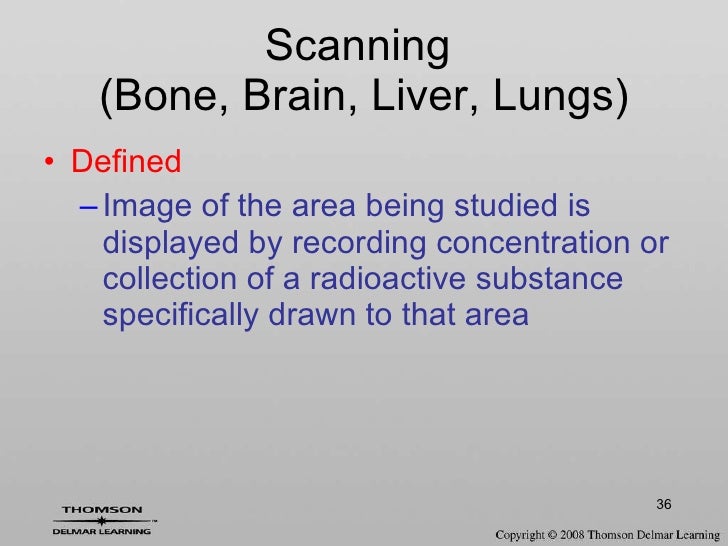 Scanning
(Bone, Brain, Liver, Lungs)

• Defined

– Image of the area being studied is displayed by recording concentration or collection of a radioactive substance specifically drawn to that area

36

THOMSON
DELMAR LEARNING

Copyright © 2008 Thomson Delmar Learning